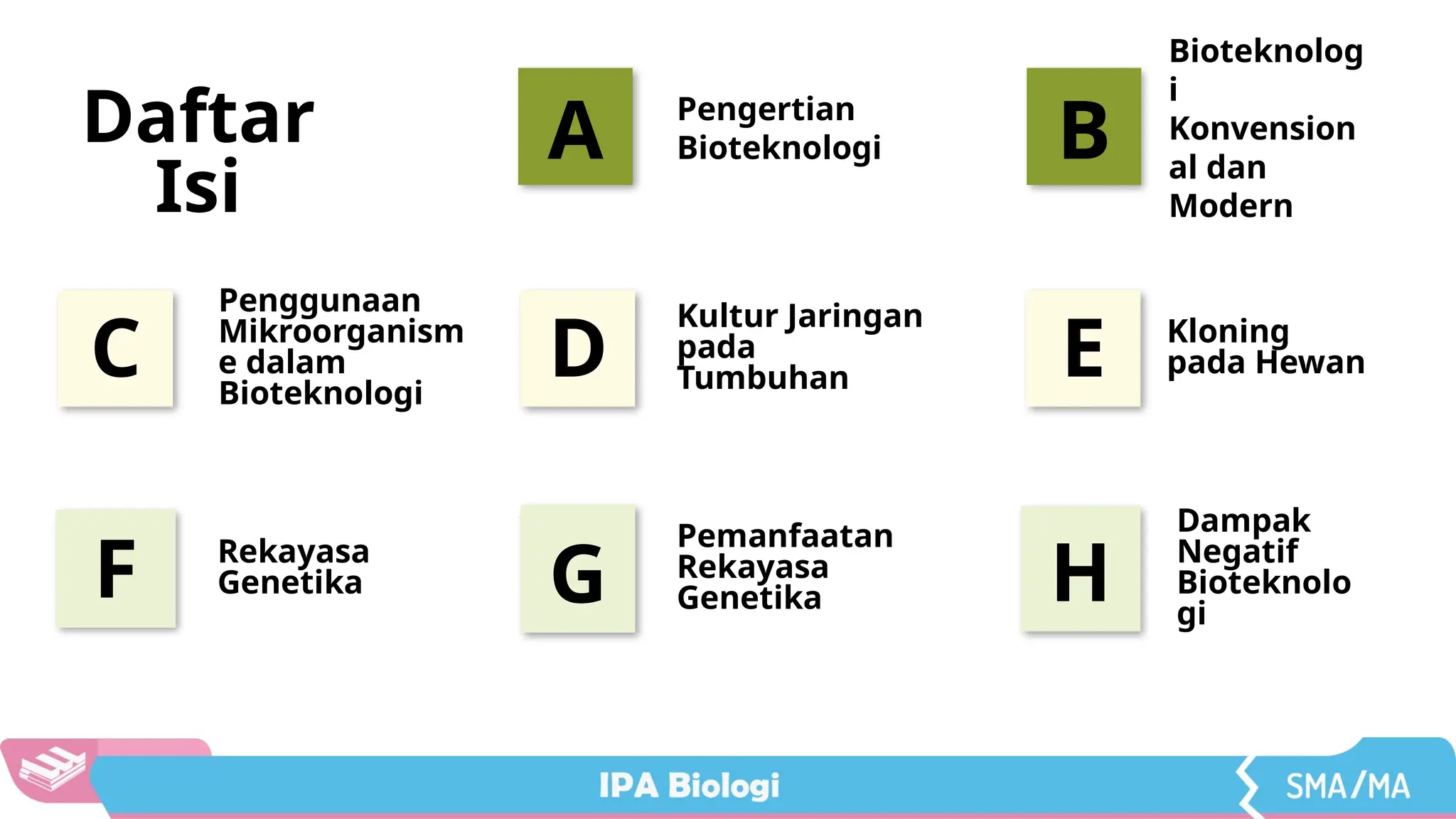 Daftar Isi

A

Pengertian Bioteknologi

B

Bioteknologi Konvensional dan Modern

C

Penggunaan Mikroorganisme dalam Bioteknologi

D

Kultur Jaringan pada Tumbuhan

E

Kloning pada Hewan

F

Rekayasa Genetika

G

Pemanfaatan Rekayasa Genetika

H

Dampak Negatif Bioteknologi

IPA Biologi

SMA/MA